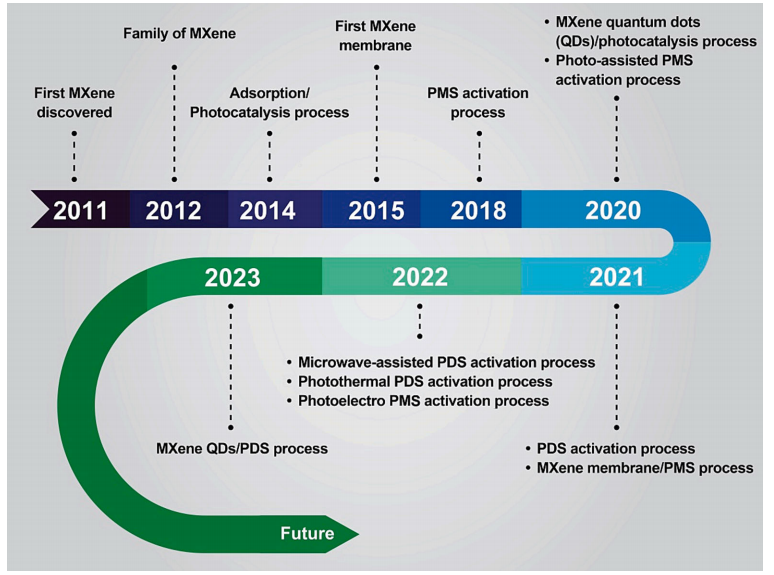 First MXene discovered

Family of MXene

Adsorption/ Photocatalysis process

First MXene membrane

PMS activation process

• MXene quantum dots (QDs)/photocatalysis process
• Photo-assisted PMS activation process

2011 2012 2014 2015 2018 2020

2023 2022 2021

• Microwave-assisted PDS activation process
• Photothermal PDS activation process
• Photoelectro PMS activation process

MXene QDs/PDS process

• PDS activation process
• MXene membrane/PMS process

Future